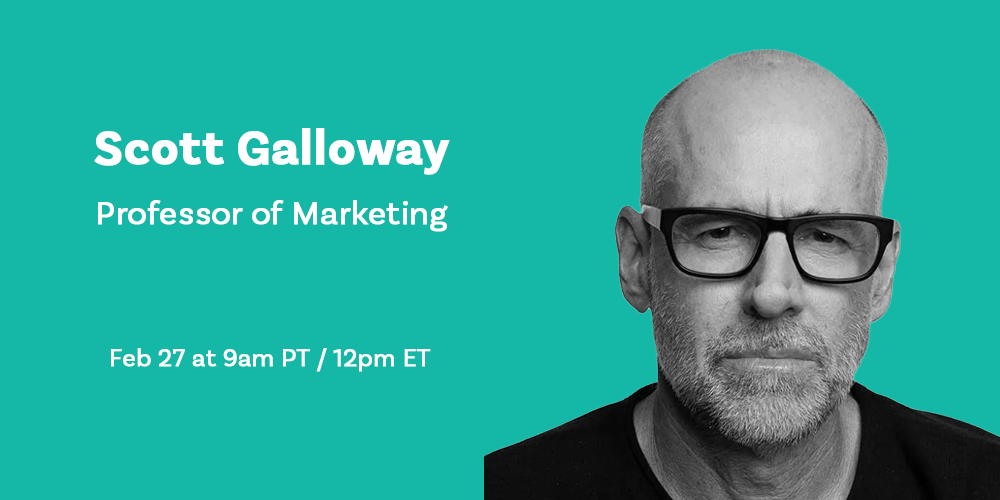 Scott Galloway

Professor of Marketing

Feb 27 at 9am PT / 12pm ET